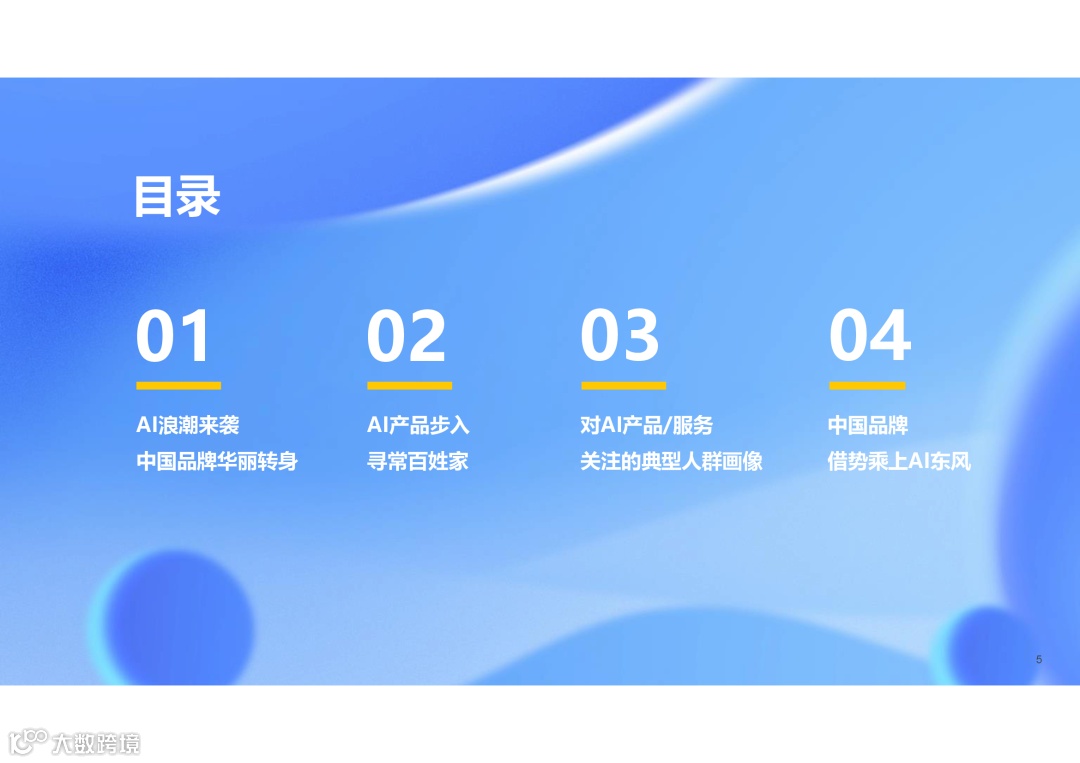 目录

01
AI浪潮来袭
中国品牌华丽转身

02
AI产品步入
寻常百姓家

03
对AI产品/服务
关注的典型人群画像

04
中国品牌
借势乘上AI东风

5

大数跨境